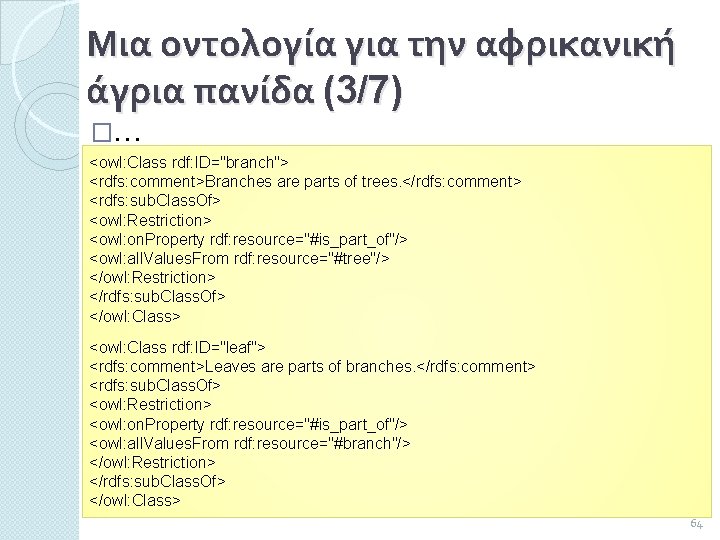 Μια οντολογία για την αφρικανική άγρια πανίδα (3/7)

…

<owl:Class rdf:ID="branch">
<rdfs:comment>Branches are parts of trees.</rdfs:comment>
<rdfs:subClassOf>
<owl:Restriction>
<owl:onProperty rdf:resource="#is_part_of"/>
<owl:allValuesFrom rdf:resource="#tree"/>
</owl:Restriction>
</rdfs:subClassOf>
</owl:Class>

<owl:Class rdf:ID="leaf">
<rdfs:comment>Leaves are parts of branches.</rdfs:comment>
<rdfs:subClassOf>
<owl:Restriction>
<owl:onProperty rdf:resource="#is_part_of"/>
<owl:allValuesFrom rdf:resource="#branch"/>
</owl:Restriction>
</rdfs:subClassOf>
</owl:Class>

64